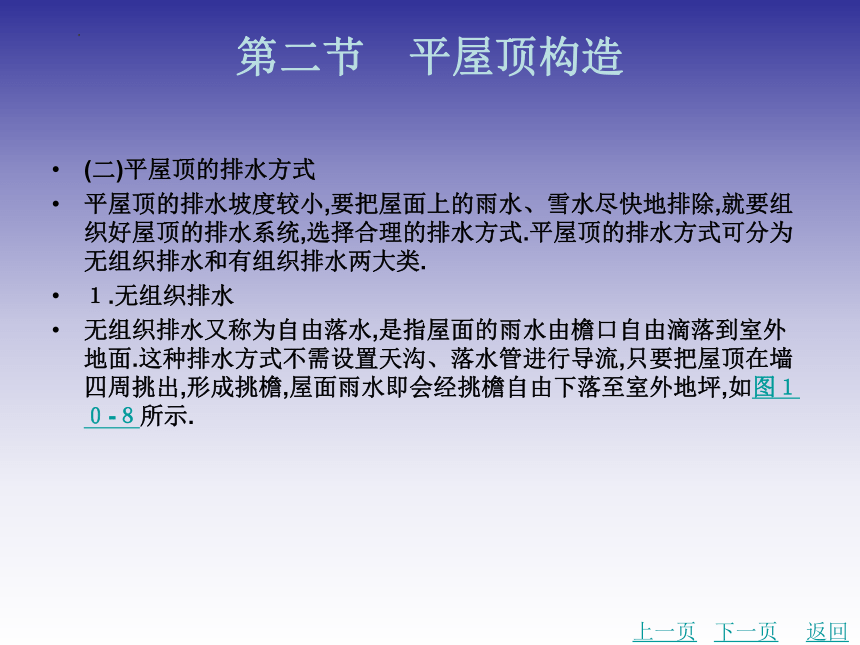 第二节　平屋顶构造

• (二)平屋顶的排水方式

• 平屋顶的排水坡度较小,要把屋面上的雨水、雪水尽快地排除,就要组织好屋顶的排水系统,选择合理的排水方式.平屋顶的排水方式可分为无组织排水和有组织排水两大类.

• １.无组织排水

• 无组织排水又称为自由落水,是指屋面的雨水由檐口自由滴落到室外地面.这种排水方式不需设置天沟、落水管进行导流,只要把屋顶在墙四周挑出,形成挑檐,屋面雨水即会经挑檐自由下落至室外地坪,如图１０-８所示.

上一页　下一页　返回